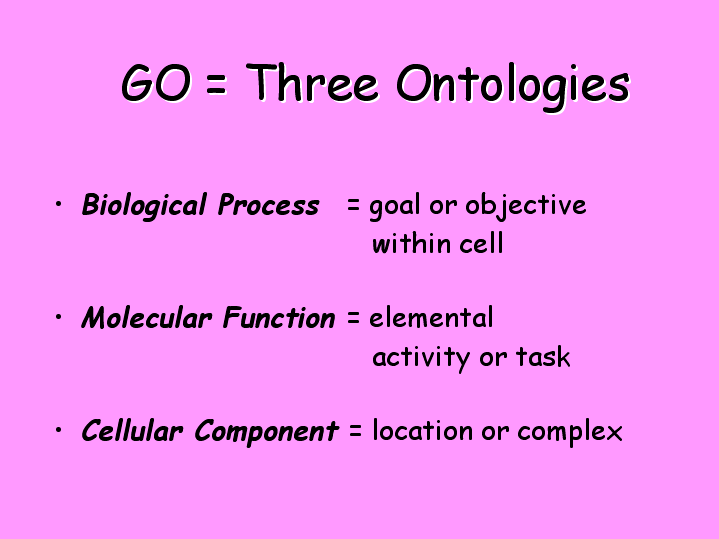 GO = Three Ontologies

• Biological Process = goal or objective within cell

• Molecular Function = elemental activity or task

• Cellular Component = location or complex